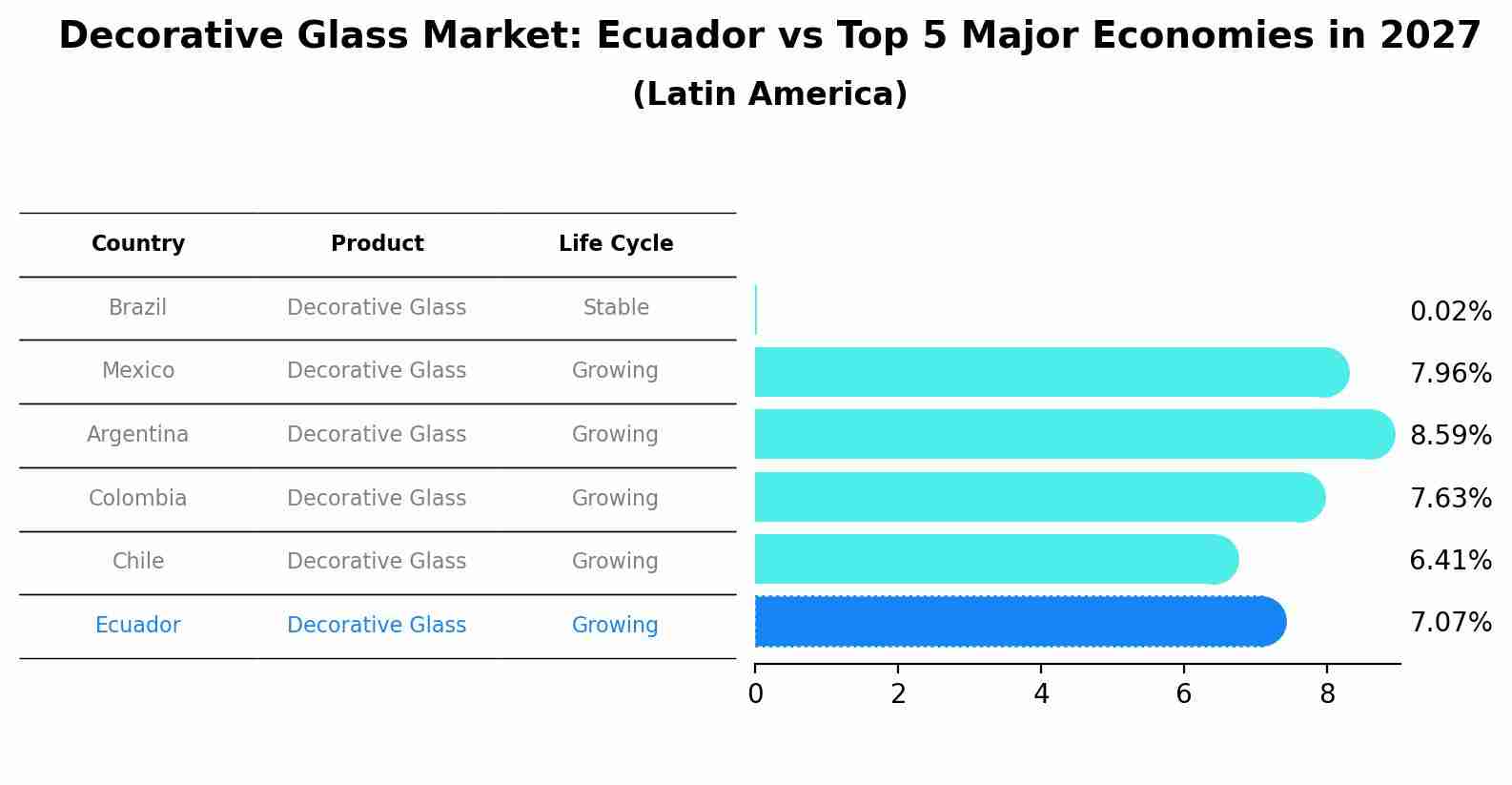 Decorative Glass Market: Ecuador vs Top 5 Major Economies in 2027
(Latin America)

| Country | Product | Life Cycle |
|---|---|---|
| Brazil | Decorative Glass | Stable |
| Mexico | Decorative Glass | Growing |
| Argentina | Decorative Glass | Growing |
| Colombia | Decorative Glass | Growing |
| Chile | Decorative Glass | Growing |
| Ecuador | Decorative Glass | Growing |

0.02%
7.96%
8.59%
7.63%
6.41%
7.07%

0 2 4 6 8